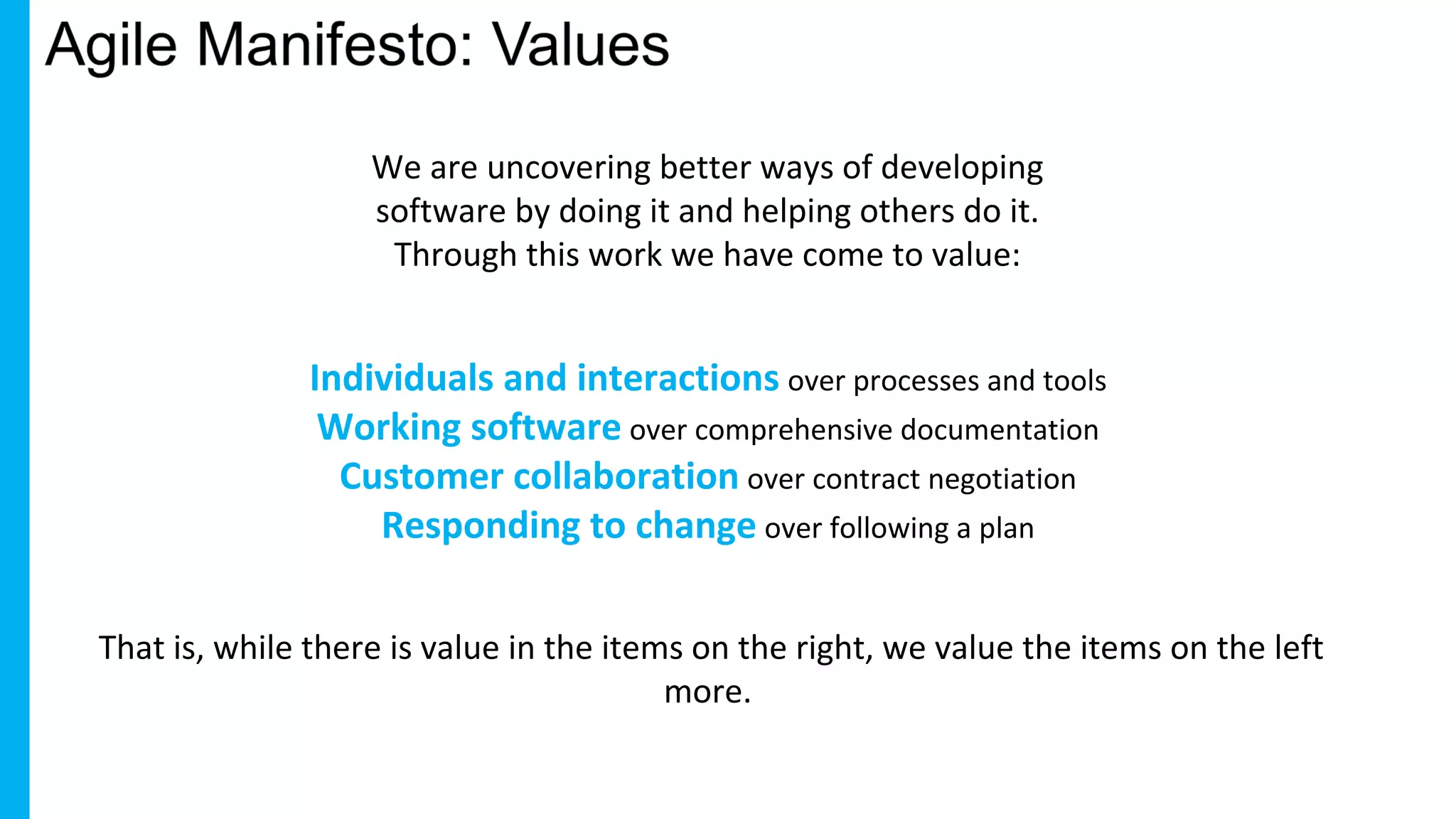 Agile Manifesto: Values

We are uncovering better ways of developing software by doing it and helping others do it. Through this work we have come to value:

Individuals and interactions over processes and tools
Working software over comprehensive documentation
Customer collaboration over contract negotiation
Responding to change over following a plan

That is, while there is value in the items on the right, we value the items on the left more.